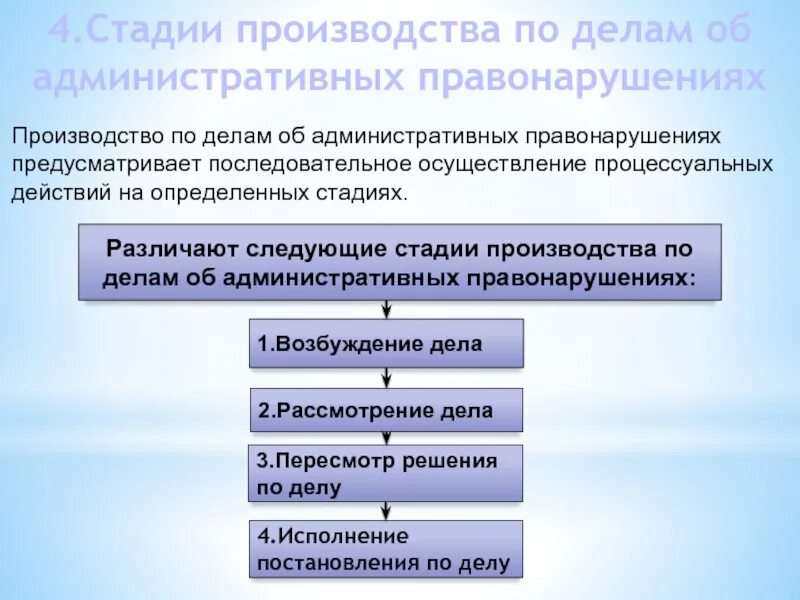 4.Стадии производства по делам об административных правонарушениях

Производство по делам об административных правонарушениях предусматривает последовательное осуществление процессуальных действий на определенных стадиях.

Различают следующие стадии производства по делам об административных правонарушениях:

1.Возбуждение дела

2.Рассмотрение дела

3.Пересмотр решения по делу

4.Исполнение постановления по делу